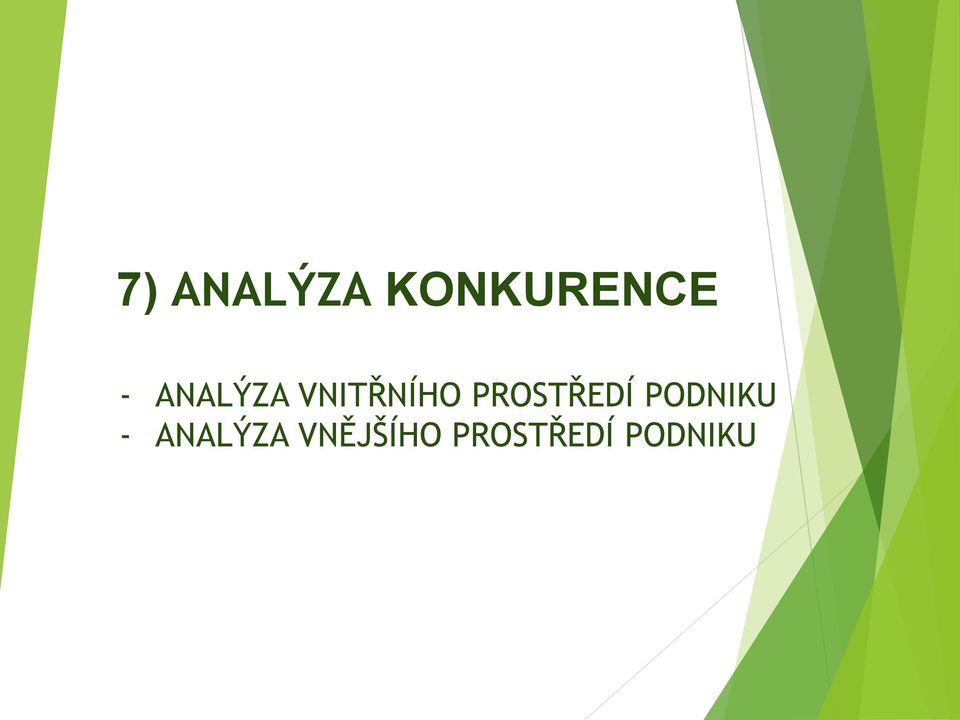 7) ANALÝZA KONKURENCE

- ANALÝZA VNITŘNÍHO PROSTŘEDÍ PODNIKU
- ANALÝZA VNĚJŠÍHO PROSTŘEDÍ PODNIKU